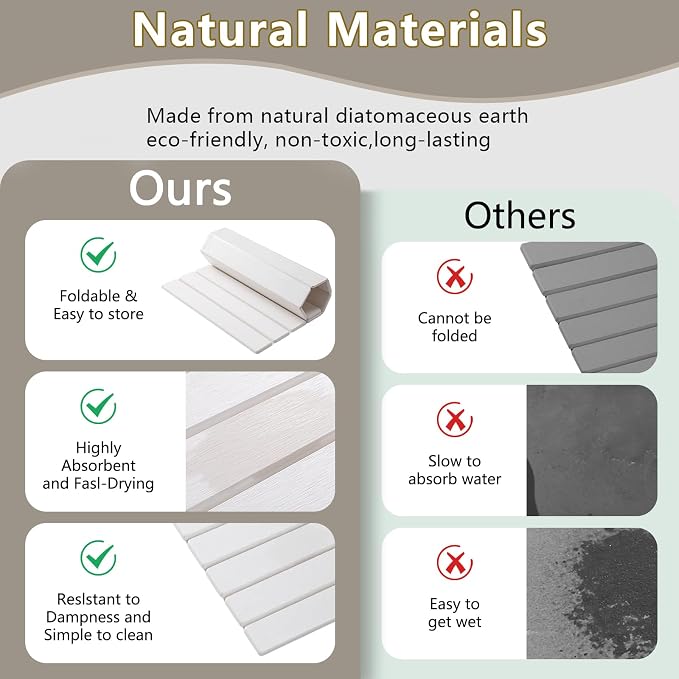 Natural Materials

Made from natural diatomaceous earth
eco-friendly, non-toxic,long-lasting

Ours

Foldable &
Easy to store

Highly
Absorbent
and Fasl-Drying

Reslstant to
Dampness and
Simple to clean

Others

Cannot be
folded

Slow to
absorb water

Easy to
get wet